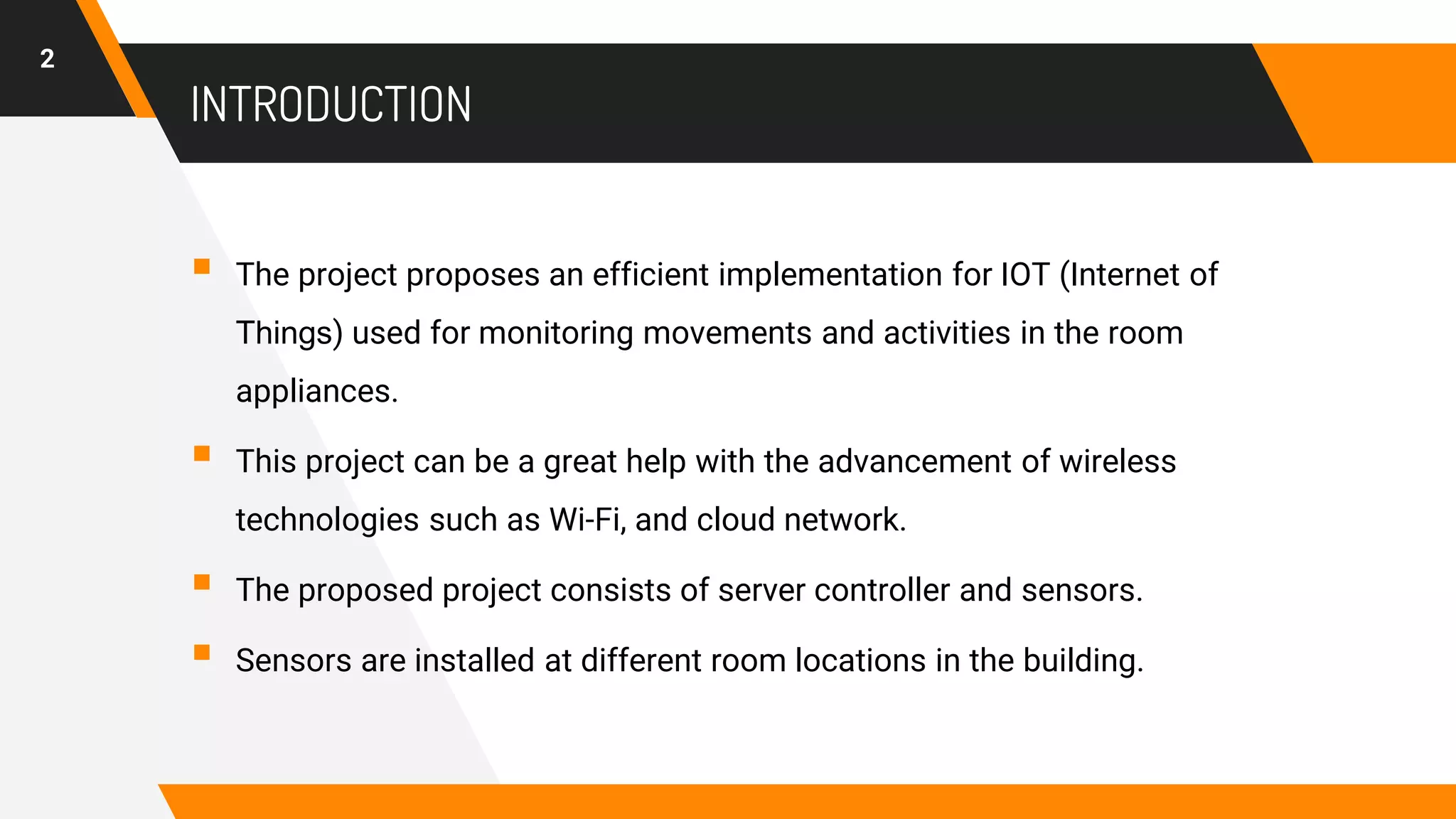 2

INTRODUCTION

▪ The project proposes an efficient implementation for IOT (Internet of Things) used for monitoring movements and activities in the room appliances.

▪ This project can be a great help with the advancement of wireless technologies such as Wi-Fi, and cloud network.

▪ The proposed project consists of server controller and sensors.

▪ Sensors are installed at different room locations in the building.